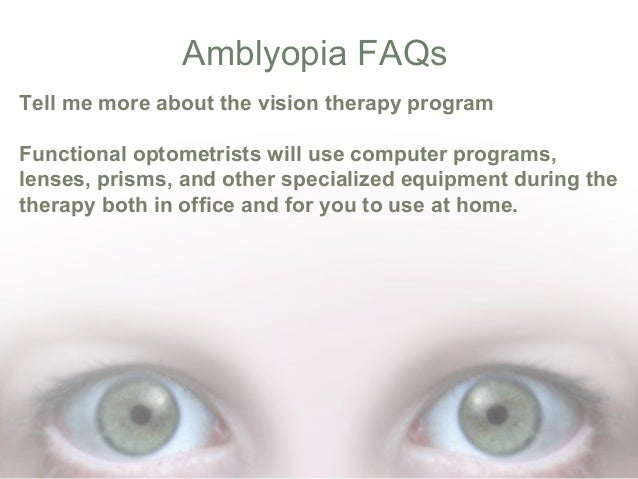 Amblyopia FAQs

Tell me more about the vision therapy program

Functional optometrists will use computer programs, lenses, prisms, and other specialized equipment during the therapy both in office and for you to use at home.